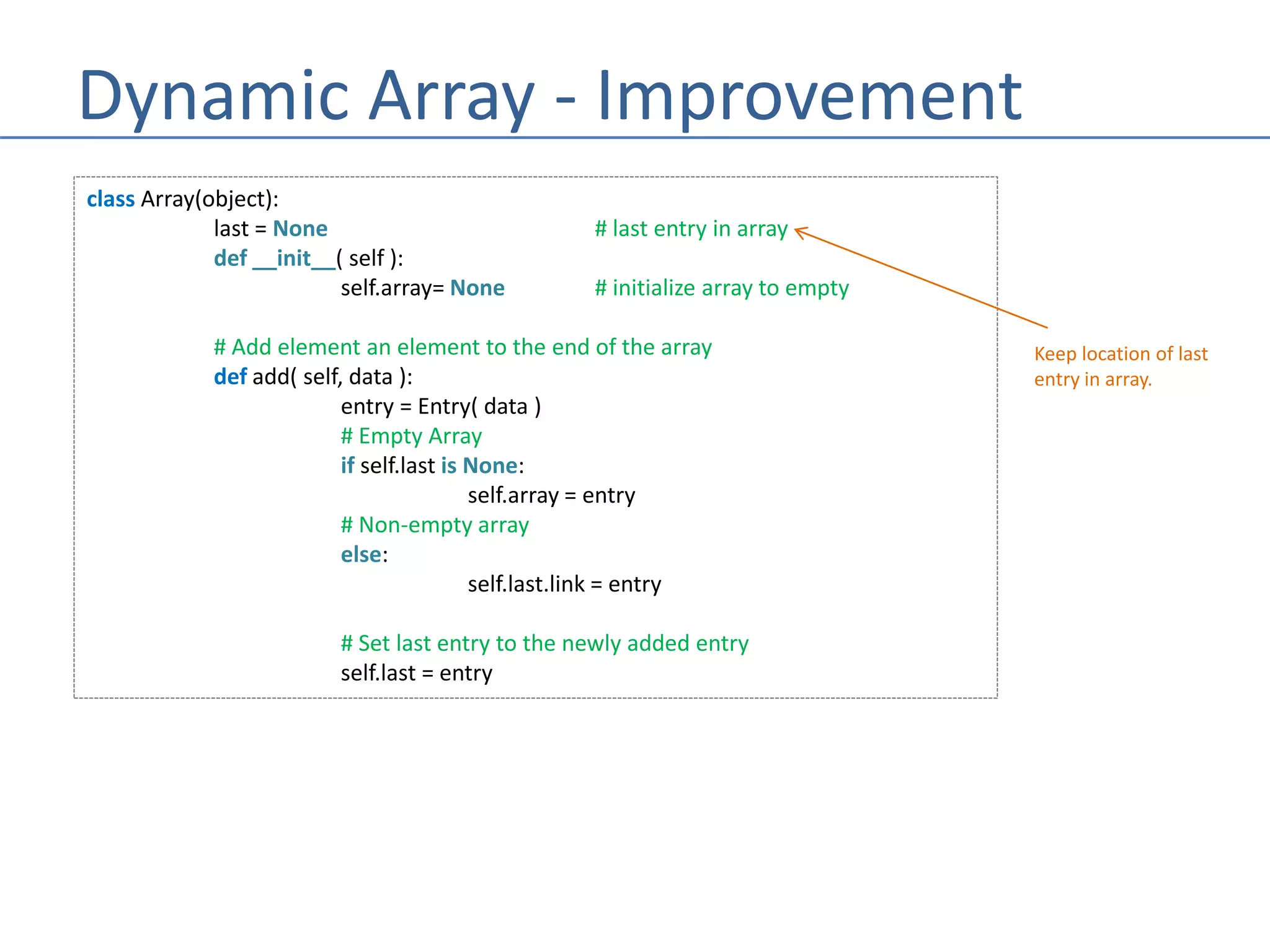 Dynamic Array - Improvement

class Array(object):
    last = None    # last entry in array
    def __init__( self ):
        self.array= None    # initialize array to empty

    # Add element an element to the end of the array
    def add( self, data ):
        entry = Entry( data )
        # Empty Array
        if self.last is None:
            self.array = entry
        # Non-empty array
        else:
            self.last.link = entry

        # Set last entry to the newly added entry
        self.last = entry

Keep location of last entry in array.